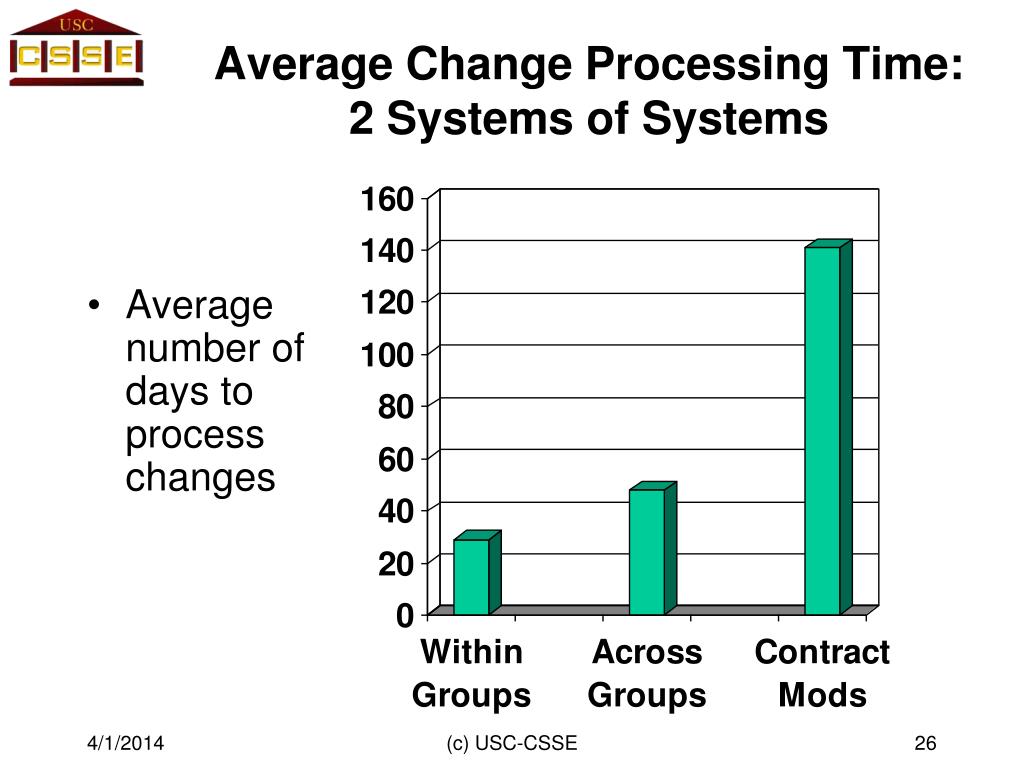 USC
CSSE

Average Change Processing Time: 2 Systems of Systems

• Average number of days to process changes

160
140
120
100
80
60
40
20
0

Within Groups
Across Groups
Contract Mods

4/1/2014
(c) USC-CSSE
26